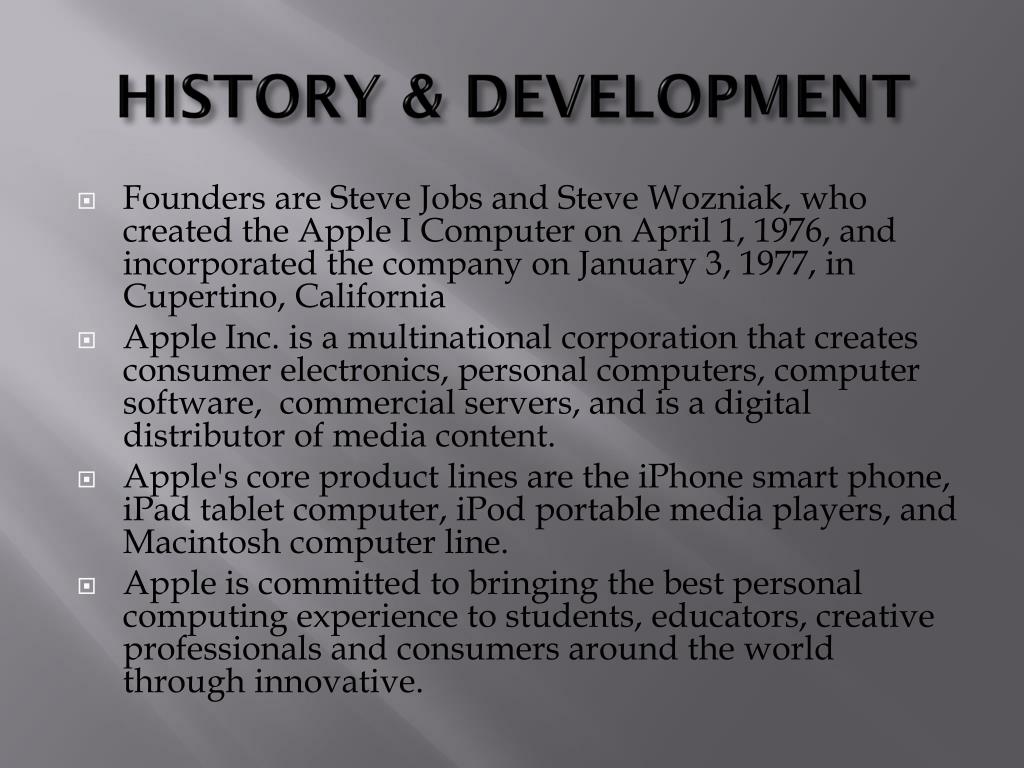 HISTORY & DEVELOPMENT

Founders are Steve Jobs and Steve Wozniak, who created the Apple I Computer on April 1, 1976, and incorporated the company on January 3, 1977, in Cupertino, California

Apple Inc. is a multinational corporation that creates consumer electronics, personal computers, computer software,  commercial servers, and is a digital distributor of media content.

Apple's core product lines are the iPhone smart phone, iPad tablet computer, iPod portable media players, and Macintosh computer line.

Apple is committed to bringing the best personal computing experience to students, educators, creative professionals and consumers around the world through innovative.